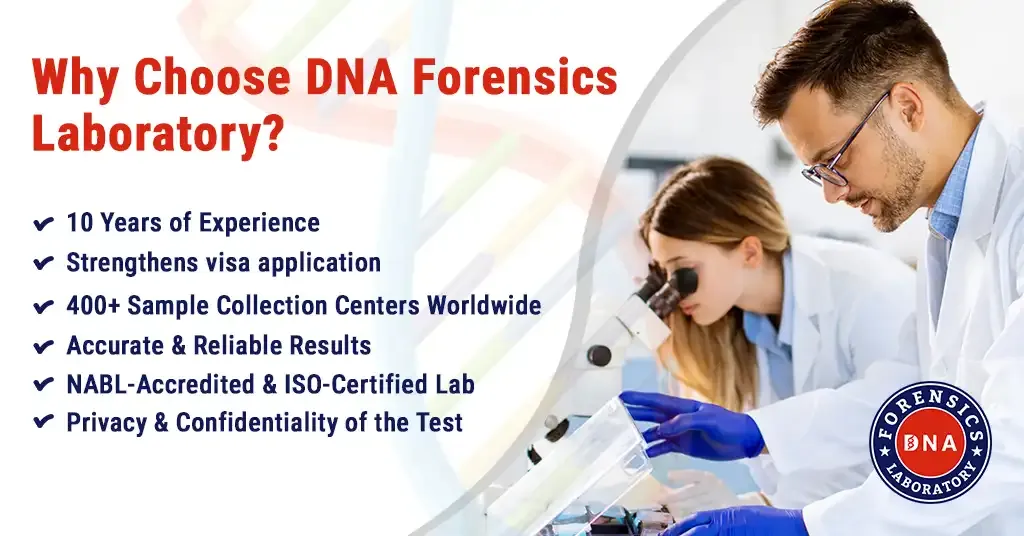 Why Choose DNA Forensics Laboratory?

✔ 10 Years of Experience
✔ Strengthens visa application
✔ 400+ Sample Collection Centers Worldwide
✔ Accurate & Reliable Results
✔ NABL-Accredited & ISO-Certified Lab
✔ Privacy & Confidentiality of the Test

FORENSICS
DNA
LABORATORY